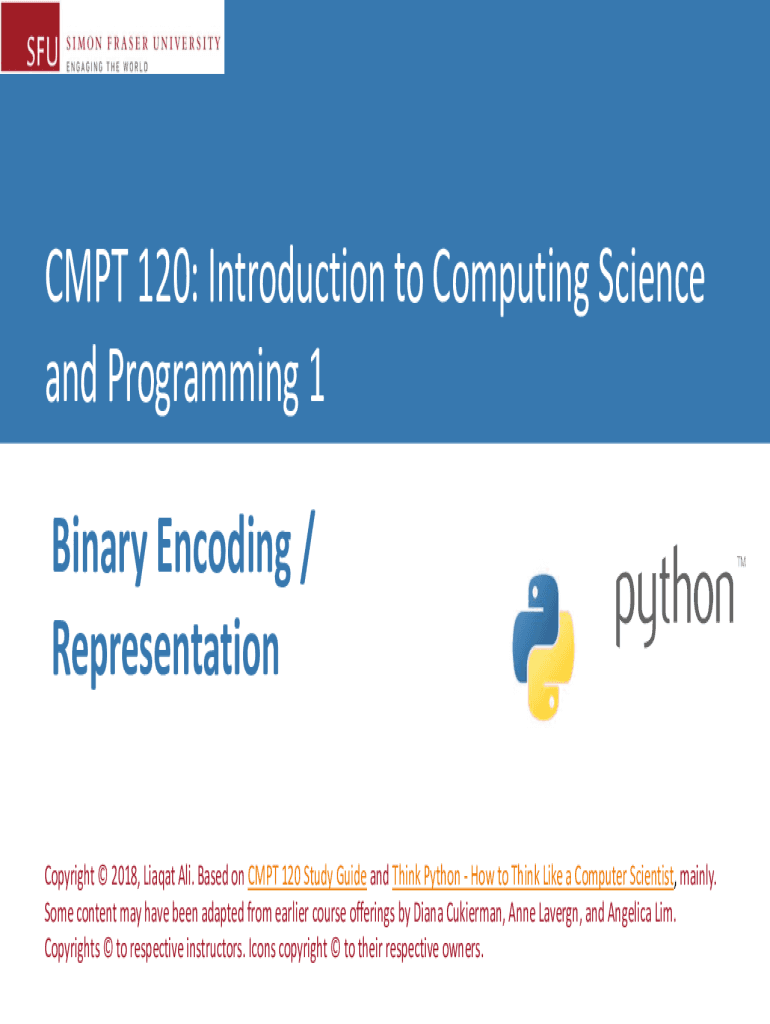 SFU SIMON FRASER UNIVERSITY
ENGAGING THE WORLD

CMPT 120: Introduction to Computing Science and Programming 1

Binary Encoding / Representation

python™

Copyright © 2018, Liaqat Ali. Based on CMPT 120 Study Guide and Think Python - How to Think Like a Computer Scientist, mainly. Some content may have been adapted from earlier course offerings by Diana Cukierman, Anne Lavergn, and Angelica Lim. Copyrights © to respective instructors. Icons copyright © to their respective owners.